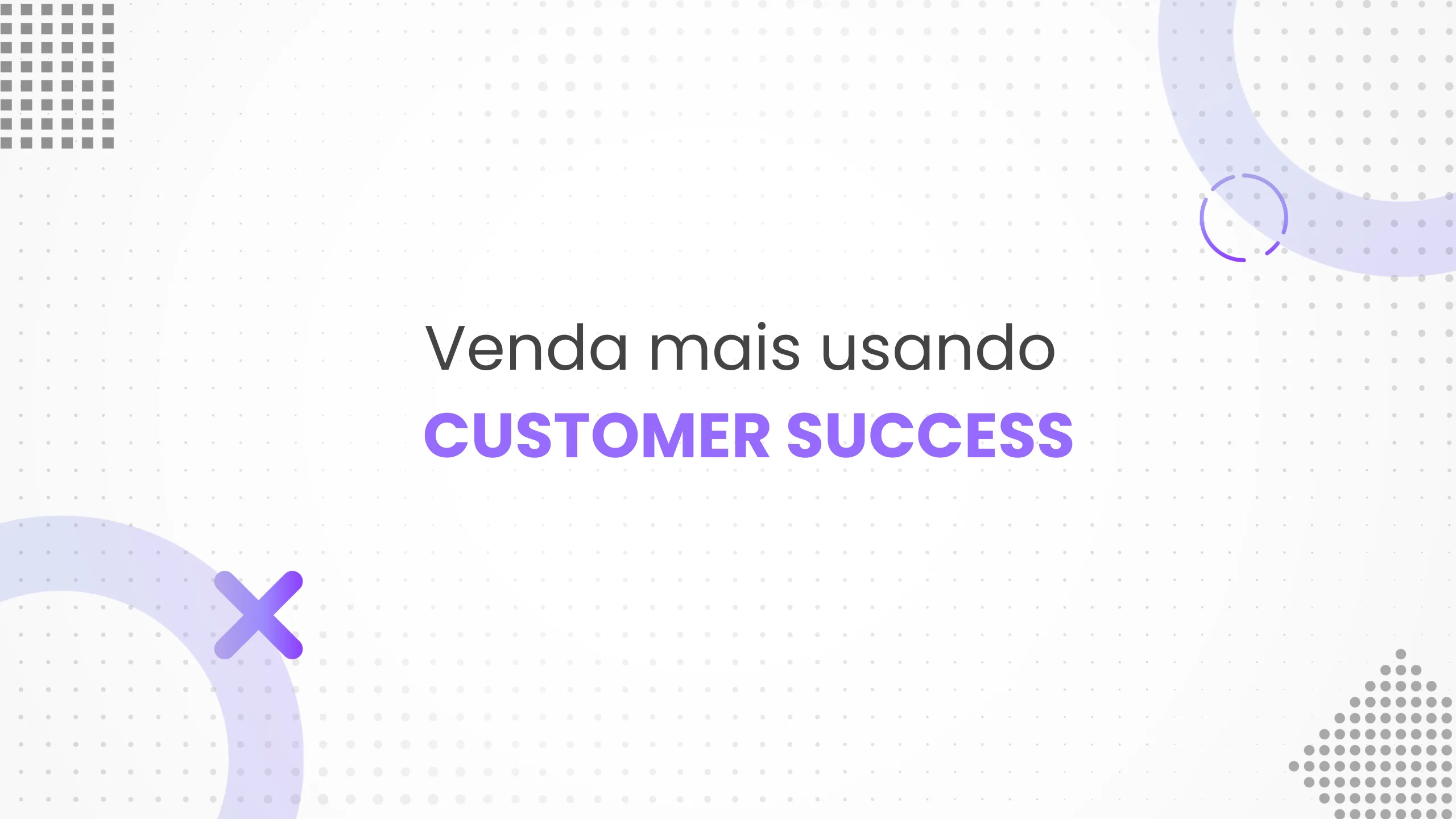 Venda mais usando
CUSTOMER SUCCESS